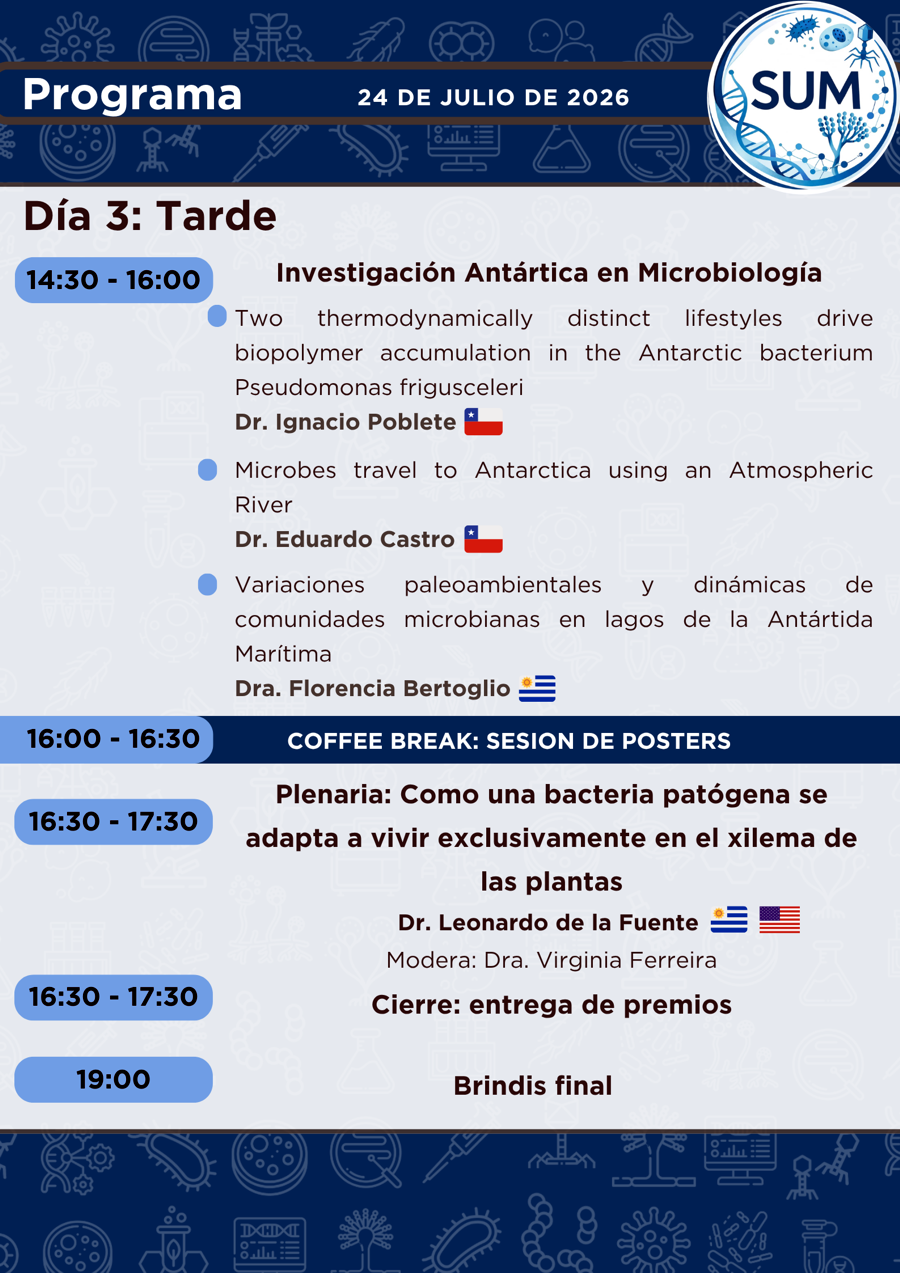 Programa

24 DE JULIO DE 2026

SUM

Día 3: Tarde

14:30 - 16:00

Investigación Antártica en Microbiología

Two thermodynamically distinct lifestyles drive biopolymer accumulation in the Antarctic bacterium Pseudomonas frigusceleri

Dr. Ignacio Poblete

Microbes travel to Antarctica using an Atmospheric River

Dr. Eduardo Castro

Variaciones paleoambientales y dinámicas de comunidades microbianas en lagos de la Antártida Marítima

Dra. Florencia Bertoglio

16:00 - 16:30

COFFEE BREAK: SESION DE POSTERS

16:30 - 17:30

Plenaria: Como una bacteria patógena se adapta a vivir exclusivamente en el xilema de las plantas

Dr. Leonardo de la Fuente

Modera: Dra. Virginia Ferreira

16:30 - 17:30

Cierre: entrega de premios

19:00

Brindis final